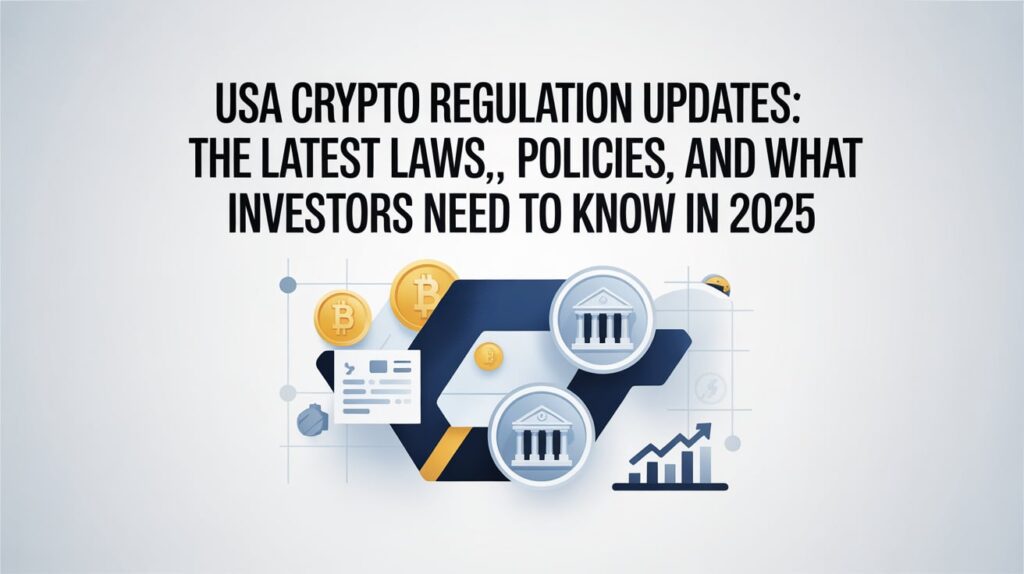 USA CRYPTO REGULATION UPDATES: THE LATEST LAWS,, POLICIES, AND WHAT INVESTORS NEED TO KNOW IN 2025